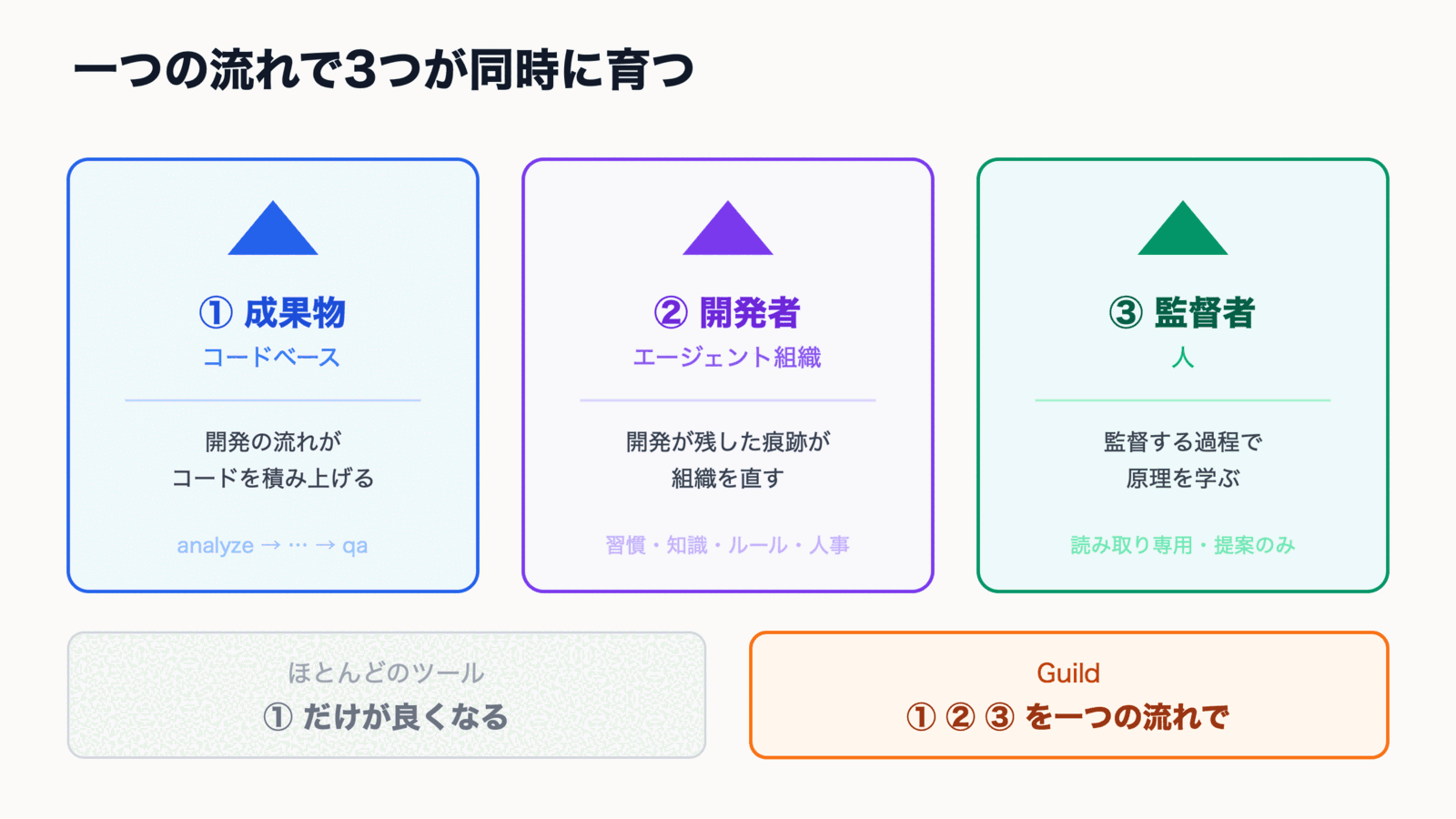 一つの流れで3つが同時に育つ

① 成果物
コードベース

開発の流れが
コードを積み上げる

analyze → ··· → qa

② 開発者
エージェント組織

開発が残した痕跡が
組織を直す

習慣・知識・ルール・人事

③ 監督者
人

監督する過程で
原理を学ぶ

読み取り専用・提案のみ

ほとんどのツール
① だけが良くなる

Guild
① ② ③ を一つの流れで